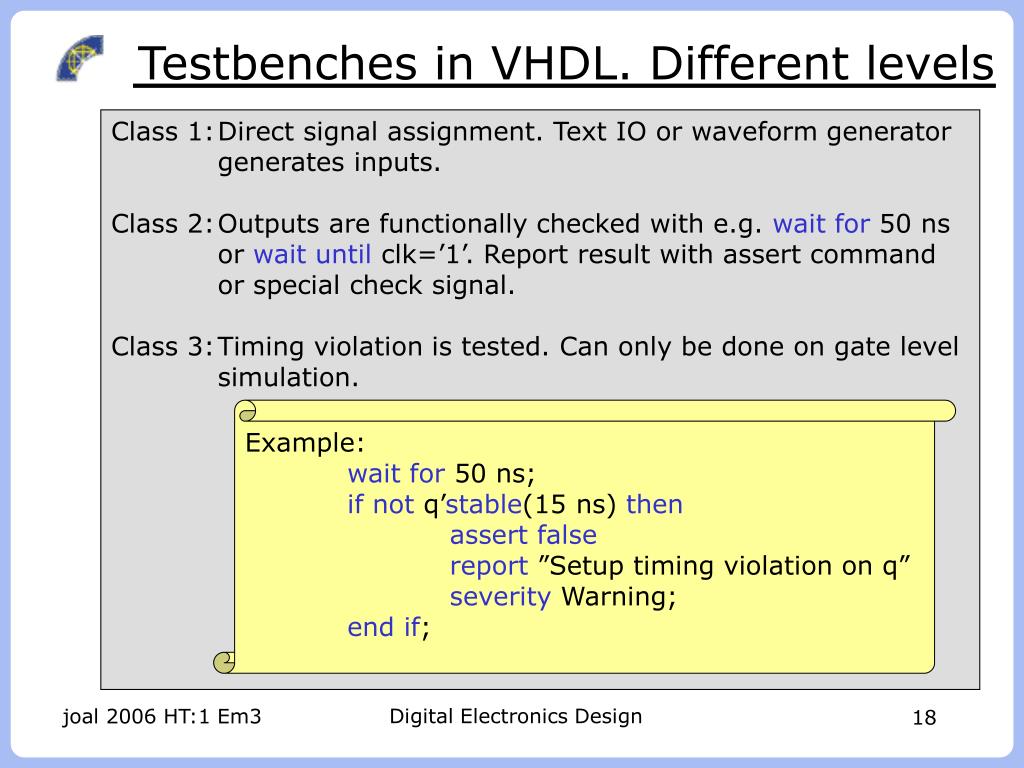 Testbenches in VHDL. Different levels

Class 1: Direct signal assignment. Text IO or waveform generator generates inputs.

Class 2: Outputs are functionally checked with e.g. wait for 50 ns or wait until clk=’1’. Report result with assert command or special check signal.

Class 3: Timing violation is tested. Can only be done on gate level simulation.

Example:
wait for 50 ns;
if not q’stable(15 ns) then
assert false
report ”Setup timing violation on q”
severity Warning;
end if;

joal 2006 HT:1 Em3

Digital Electronics Design

18